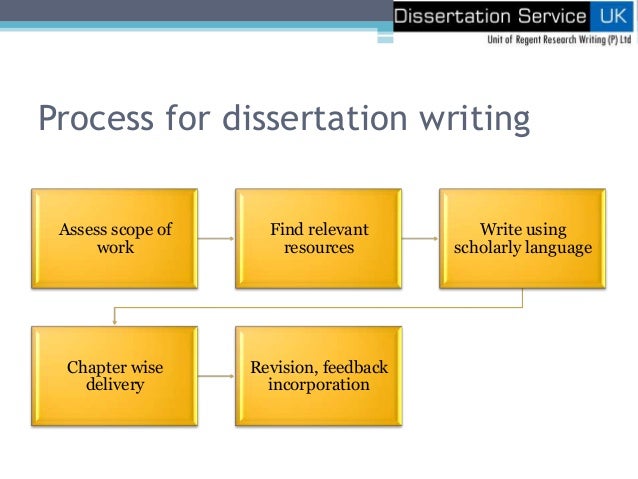 Dissertation Service UK
Unit of Regent Research Writing (P) Ltd

Process for dissertation writing

Assess scope of work

Find relevant resources

Write using scholarly language

Chapter wise delivery

Revision, feedback incorporation